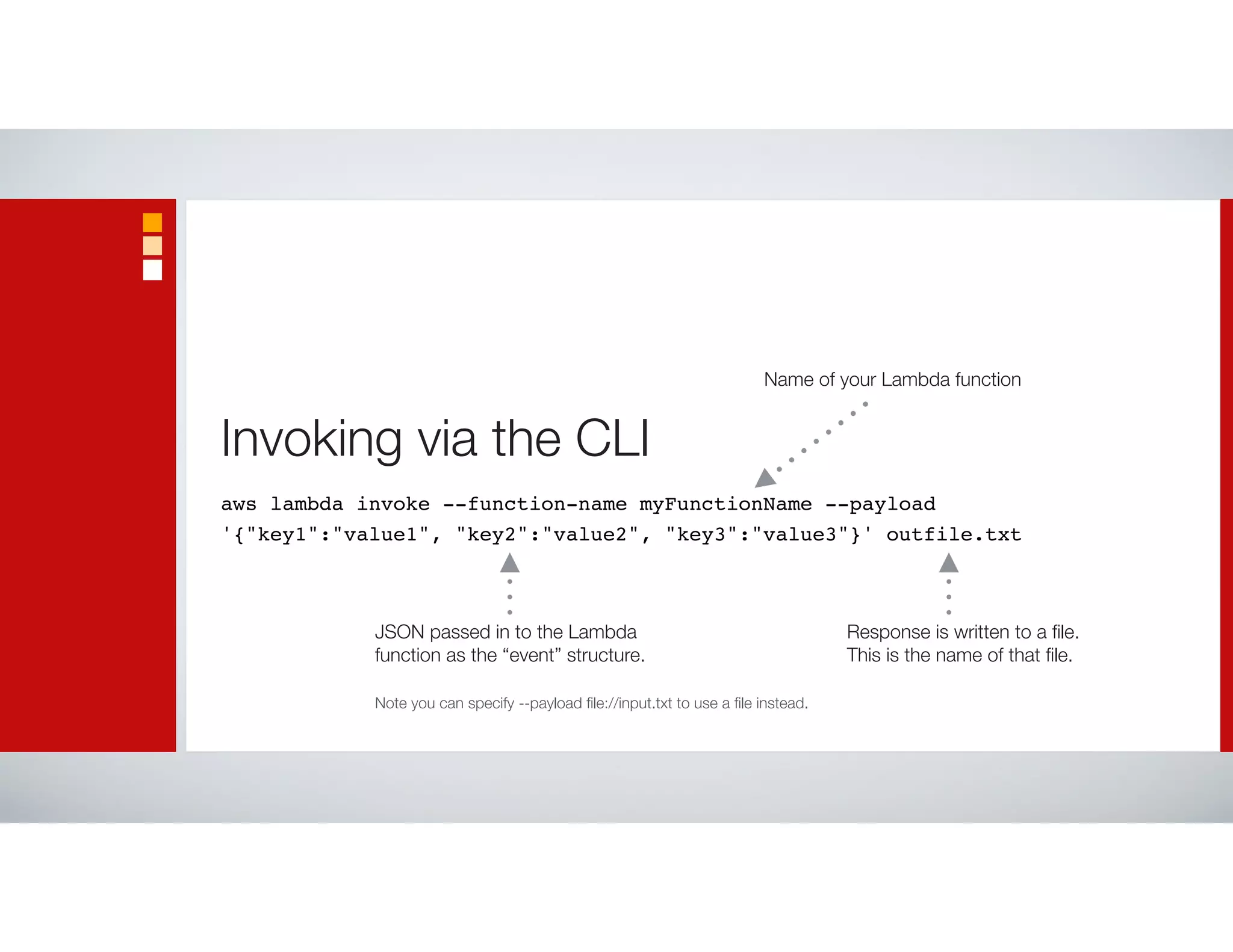 Name of your Lambda function

Invoking via the CLI

aws lambda invoke --function-name myFunctionName --payload '{"key1":"value1", "key2":"value2", "key3":"value3"}' outfile.txt

JSON passed in to the Lambda function as the “event” structure.

Response is written to a file. This is the name of that file.

Note you can specify --payload file://input.txt to use a file instead.